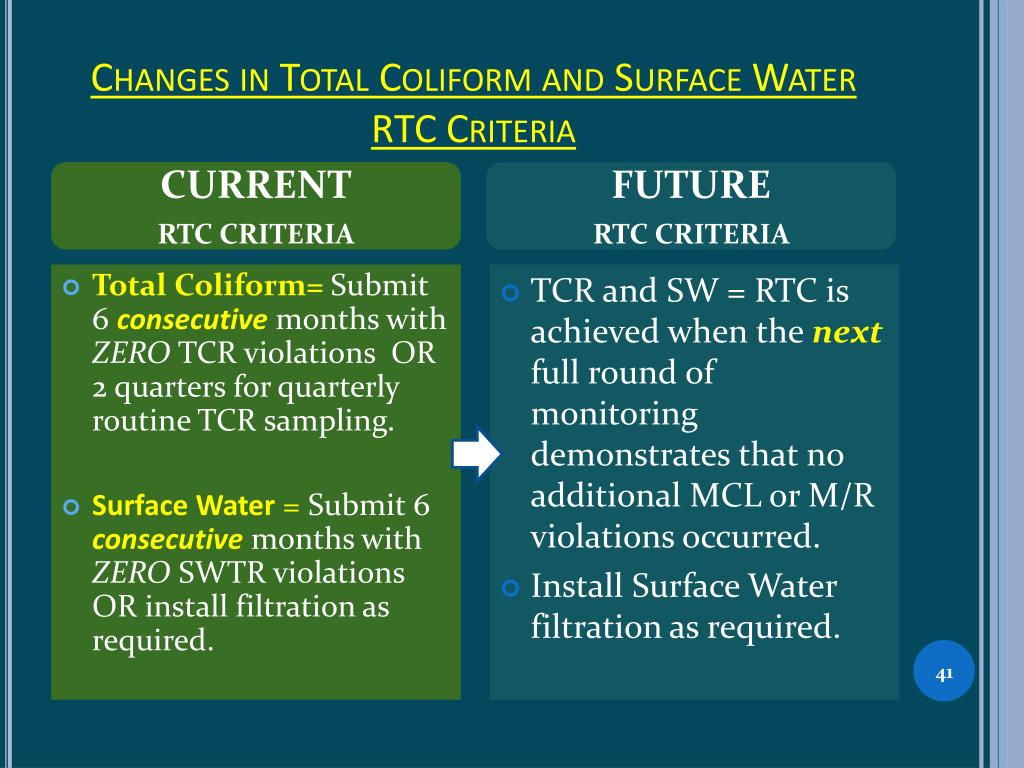 CHANGES IN TOTAL COLIFORM AND SURFACE WATER RTC CRITERIA

CURRENT
RTC CRITERIA

Total Coliform= Submit 6 consecutive months with ZERO TCR violations OR 2 quarters for quarterly routine TCR sampling.

Surface Water = Submit 6 consecutive months with ZERO SWTR violations OR install filtration as required.

FUTURE
RTC CRITERIA

TCR and SW = RTC is achieved when the next full round of monitoring demonstrates that no additional MCL or M/R violations occurred.

Install Surface Water filtration as required.

41